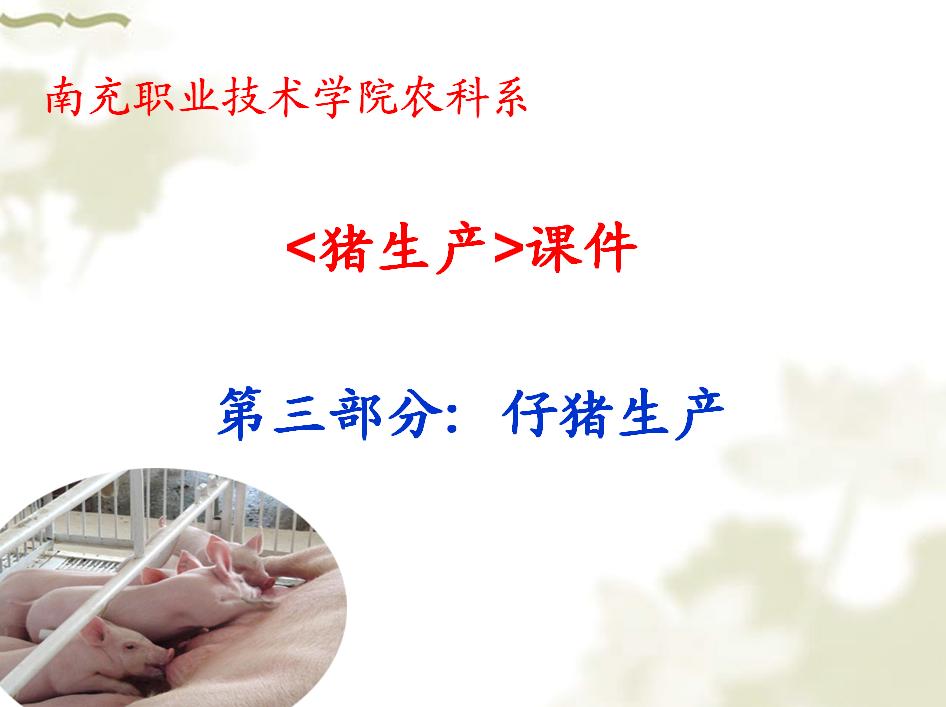 南充职业技术学院农科系

<猪生产>课件

第三部分：仔猪生产